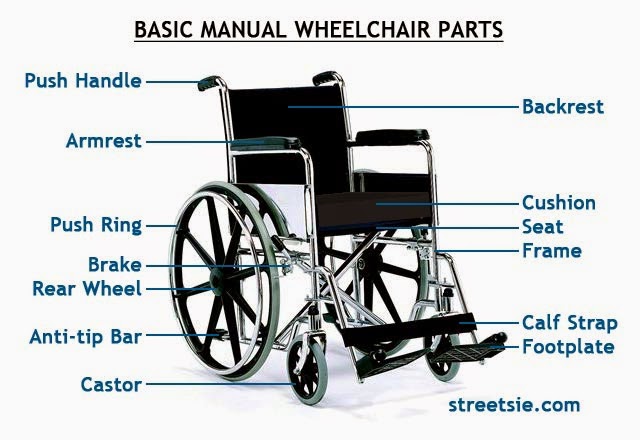 BASIC MANUAL WHEELCHAIR PARTS

Push Handle
Armrest
Push Ring
Brake
Rear Wheel
Anti-tip Bar
Castor

Backrest
Cushion
Seat
Frame
Calf Strap
Footplate

streetsie.com